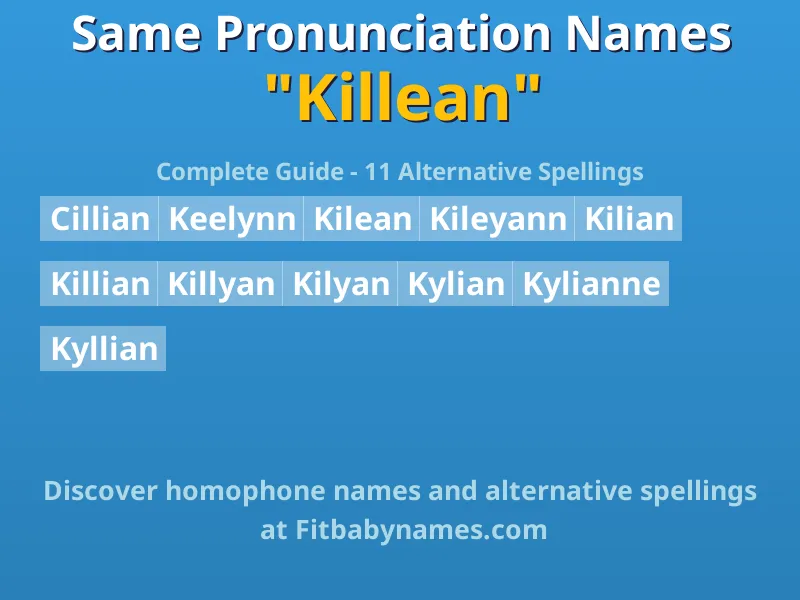 Same Pronunciation Names
"Killean"

Complete Guide - 11 Alternative Spellings

Cillian Keelynn Kilean Kileyann Kilian

Killian Killyan Kilyan Kylian Kylianne

Kyllian

Discover homophone names and alternative spellings at Fitbabynames.com